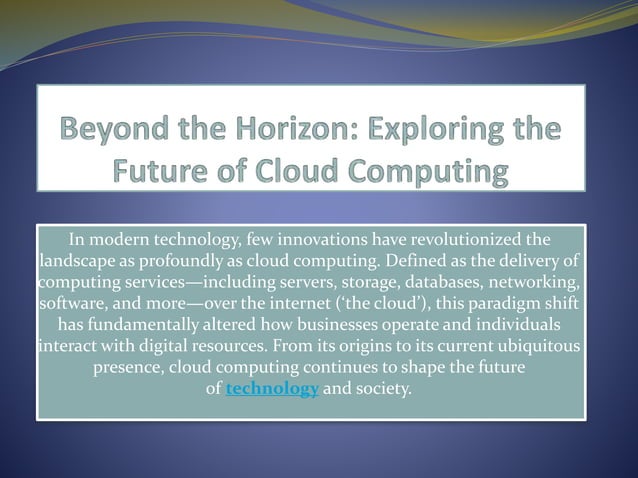 Beyond the Horizon: Exploring the Future of Cloud Computing

In modern technology, few innovations have revolutionized the landscape as profoundly as cloud computing. Defined as the delivery of computing services—including servers, storage, databases, networking, software, and more—over the internet ('the cloud'), this paradigm shift has fundamentally altered how businesses operate and individuals interact with digital resources. From its origins to its current ubiquitous presence, cloud computing continues to shape the future of technology and society.